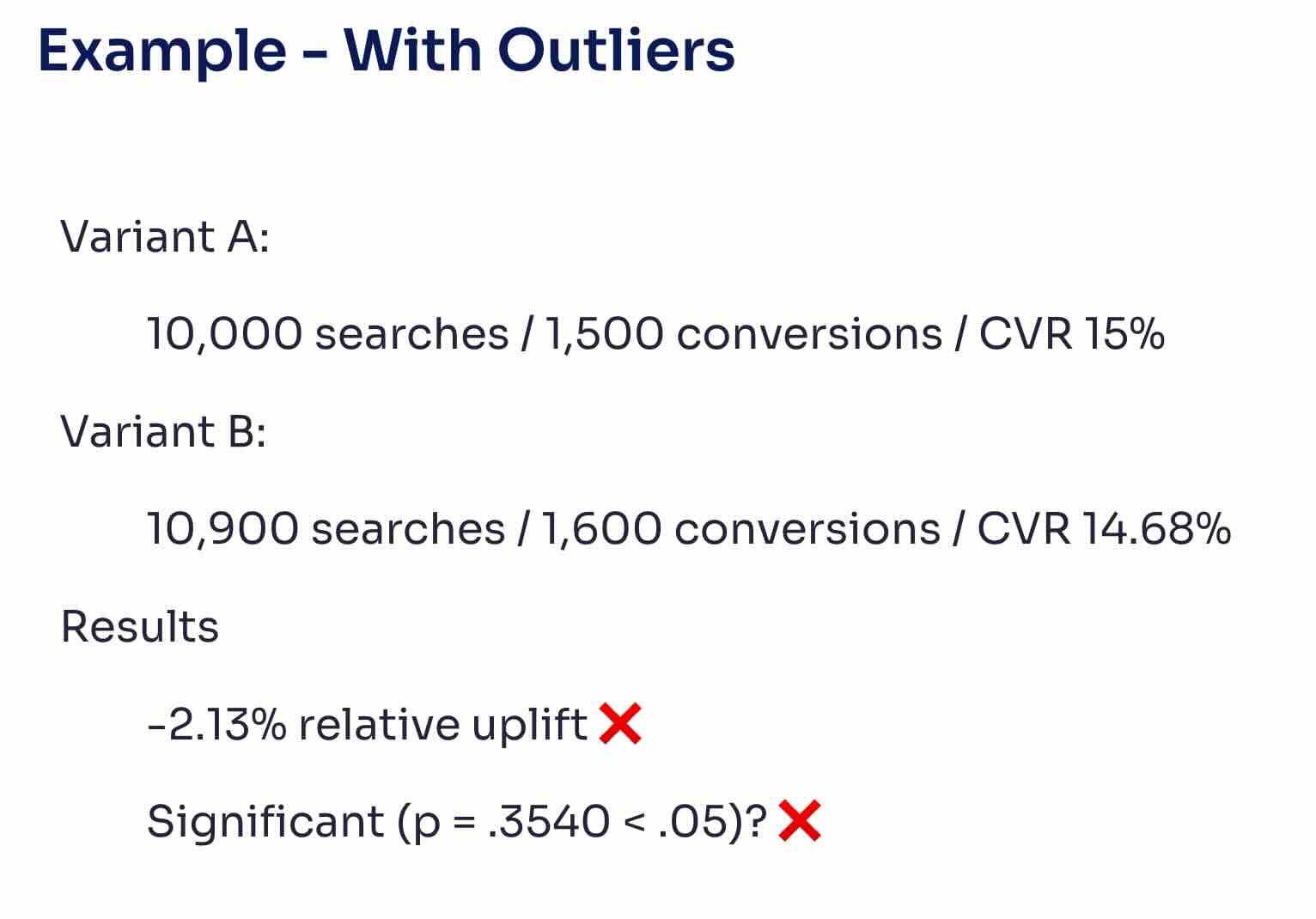 Example - With Outliers

Variant A:

10,000 searches / 1,500 conversions / CVR 15%

Variant B:

10,900 searches / 1,600 conversions / CVR 14.68%

Results

-2.13% relative uplift ❌

Significant (p = .3540 < .05)? ❌